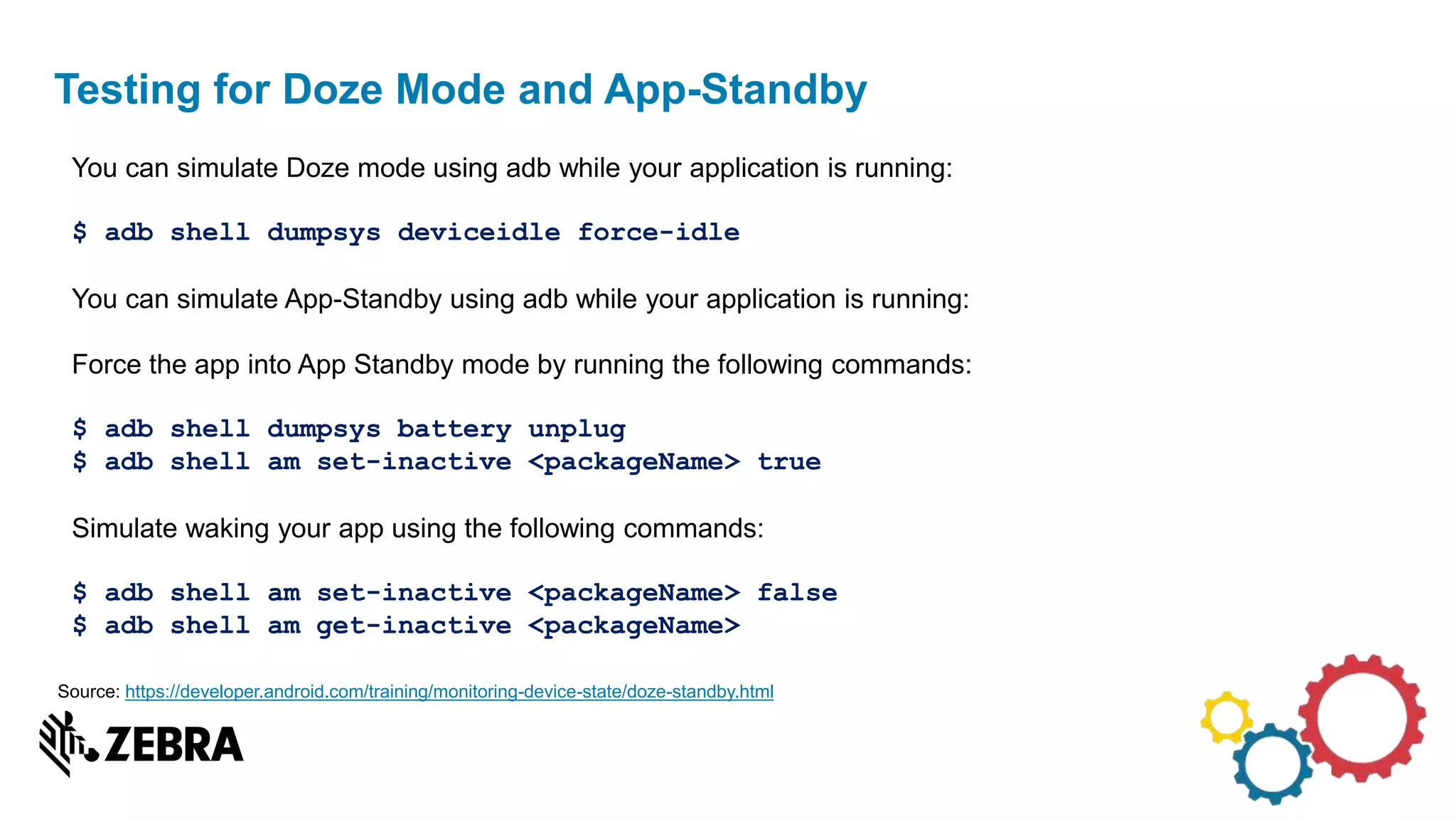 Testing for Doze Mode and App-Standby

You can simulate Doze mode using adb while your application is running:

$ adb shell dumpsys deviceidle force-idle

You can simulate App-Standby using adb while your application is running:

Force the app into App Standby mode by running the following commands:

$ adb shell dumpsys battery unplug
$ adb shell am set-inactive <packageName> true

Simulate waking your app using the following commands:

$ adb shell am set-inactive <packageName> false
$ adb shell am get-inactive <packageName>

Source: https://developer.android.com/training/monitoring-device-state/doze-standby.html

ZEBRA